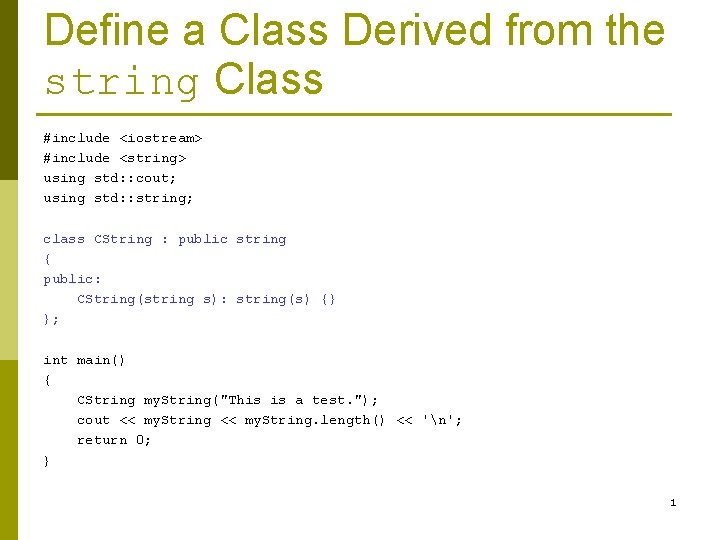 Define a Class Derived from the string Class

#include <iostream>
#include <string>
using std::cout;
using std::string;

class CString : public string
{
public:
    CString(string s): string(s) {}
};

int main()
{
    CString myString("This is a test.");
    cout << myString << myString.length() << '\n';
    return 0;
}

1